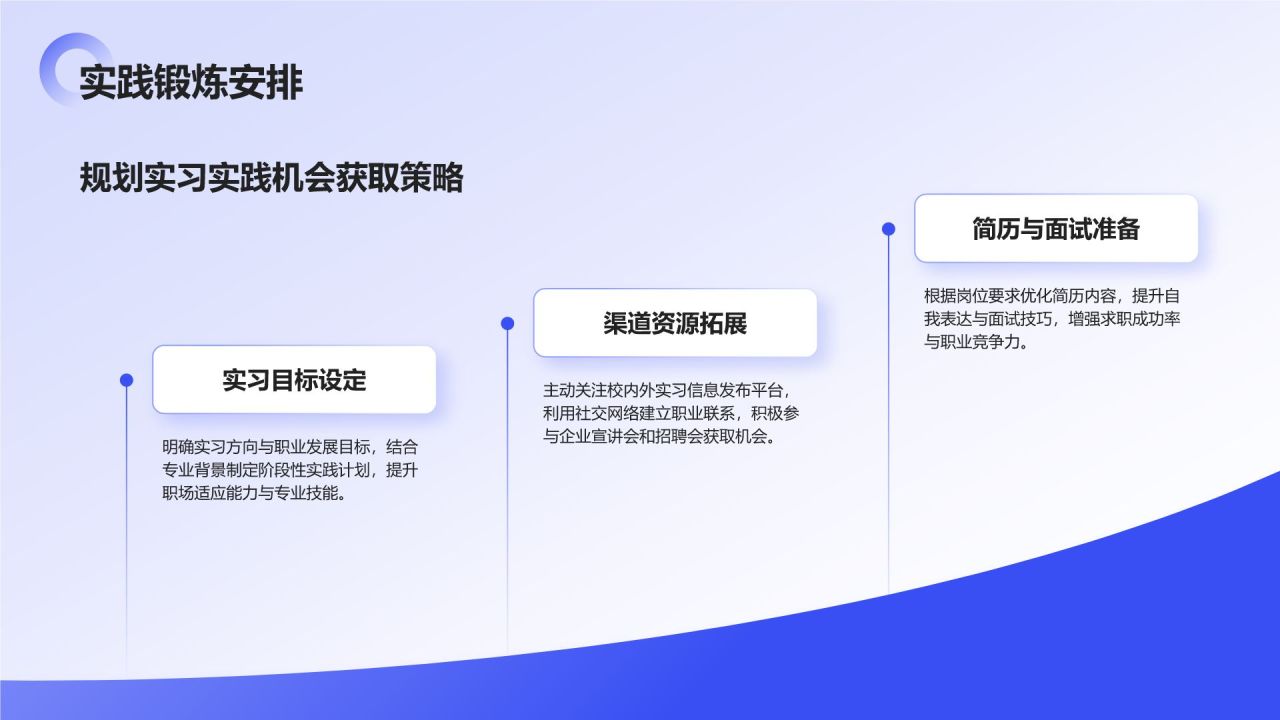 实践锻炼安排

规划实习实践机会获取策略

实习目标设定

明确实习方向与职业发展目标，结合专业背景制定阶段性实践计划，提升职场适应能力与专业技能。

渠道资源拓展

主动关注校内外实习信息发布平台，利用社交网络建立职业联系，积极参与企业宣讲会和招聘会获取机会。

简历与面试准备

根据岗位要求优化简历内容，提升自我表达与面试技巧，增强求职成功率与职业竞争力。